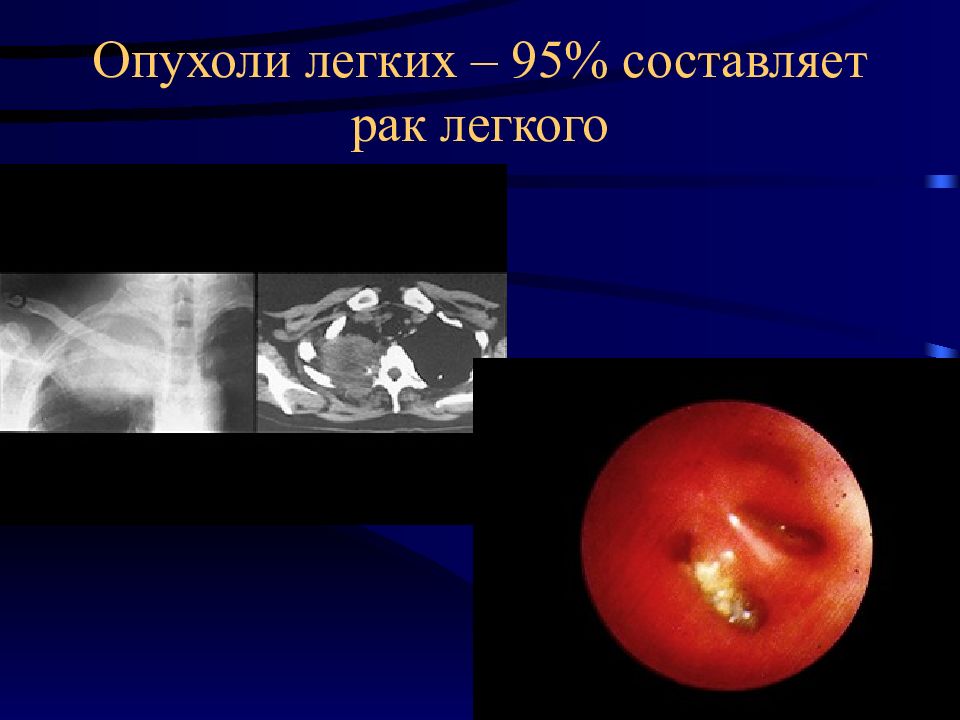 Опухоли легких – 95% составляет рак легкого